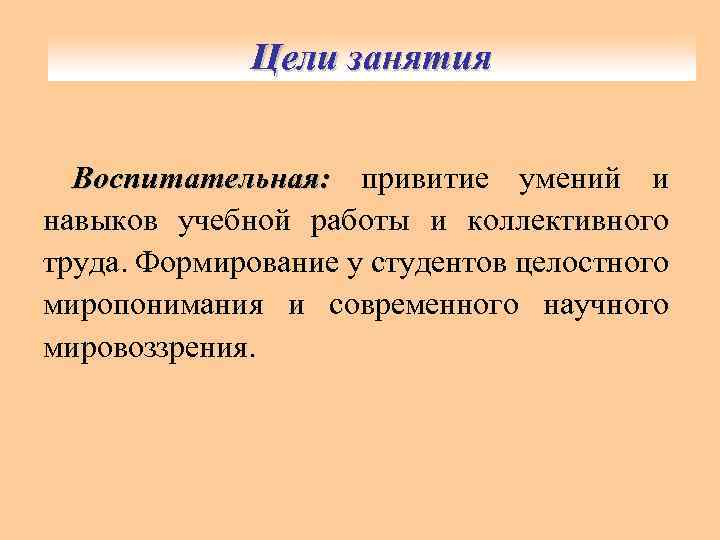 Цели занятия

Воспитательная: привитие умений и навыков учебной работы и коллективного труда. Формирование у студентов целостного миропонимания и современного научного мировоззрения.